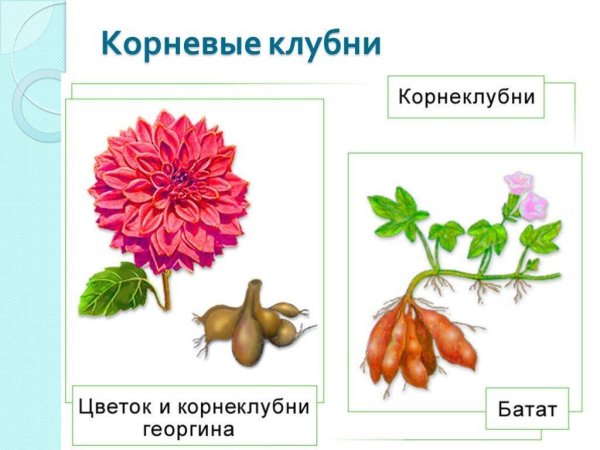 Корневые клубни

Корнеклубни

Цветок и корнеклубни георгина

Батат